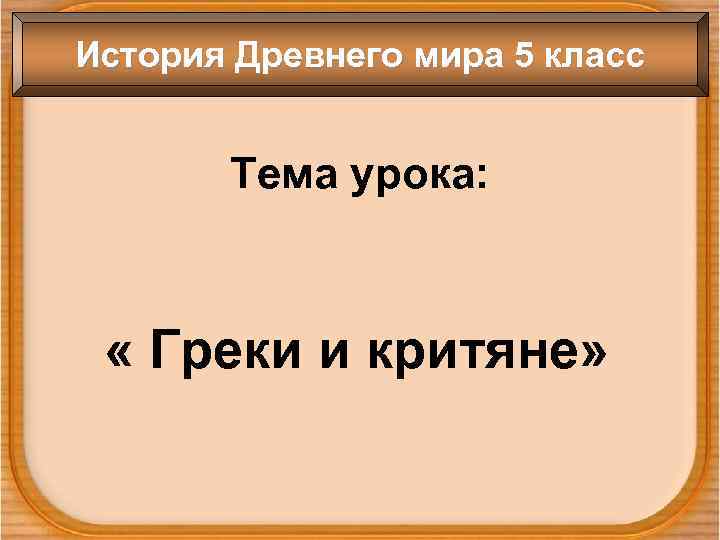 История Древнего мира 5 класс

Тема урока:

« Греки и критяне»